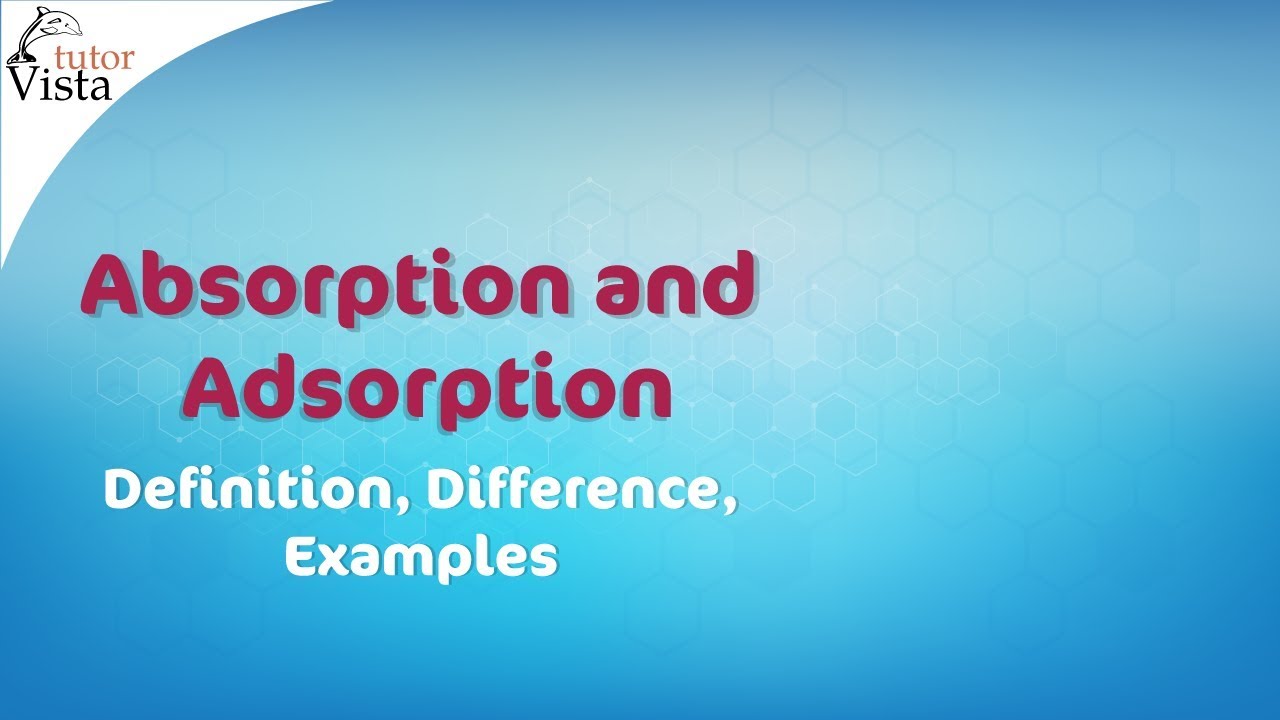 tutor
Vista

Absorption and Adsorption

Definition, Difference, Examples